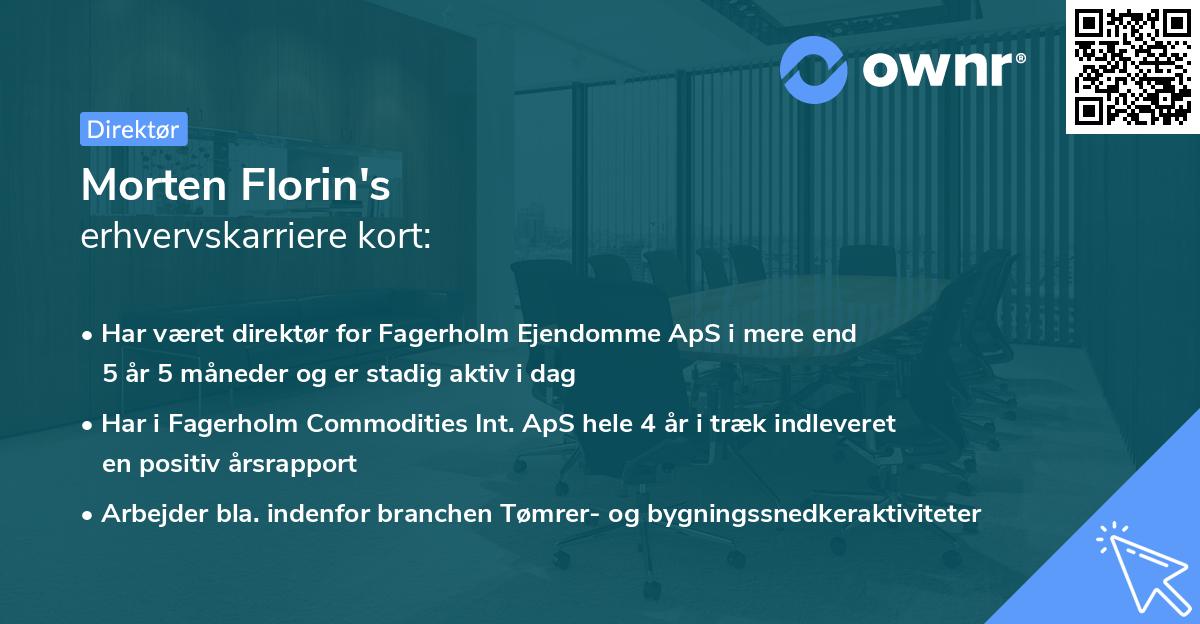 ownr®

Direktør

Morten Florin's
erhvervskarriere kort:

• Har været direktør for Fagerholm Ejendomme ApS i mere end 5 år 5 måneder og er stadig aktiv i dag

• Har i Fagerholm Commodities Int. ApS hele 4 år i træk indleveret en positiv årsrapport

• Arbejder bla. indenfor branchen Tømrer- og bygningssnedkeraktiviteter